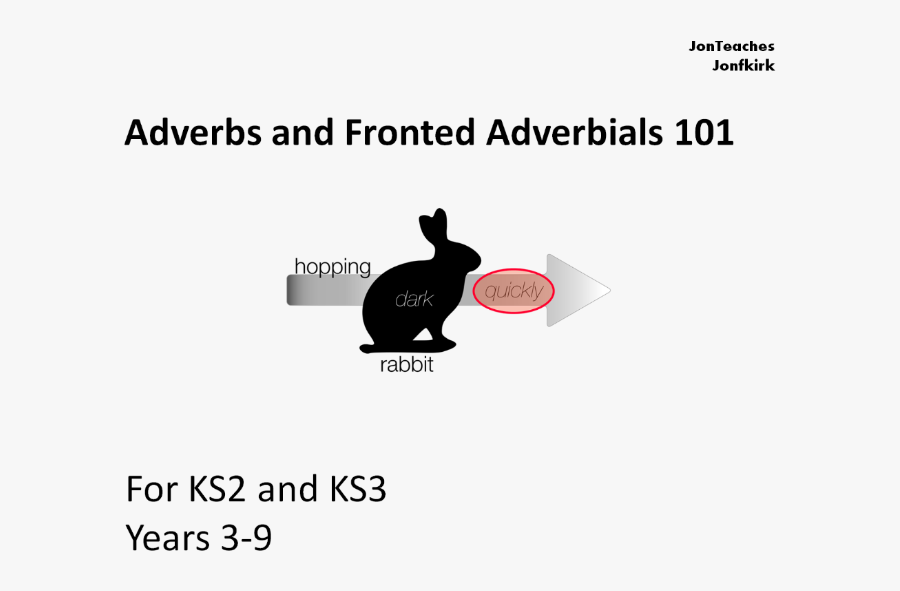 JonTeaches
Jonfkirk

Adverbs and Fronted Adverbials 101

hopping
dark
quickly
rabbit

For KS2 and KS3
Years 3-9